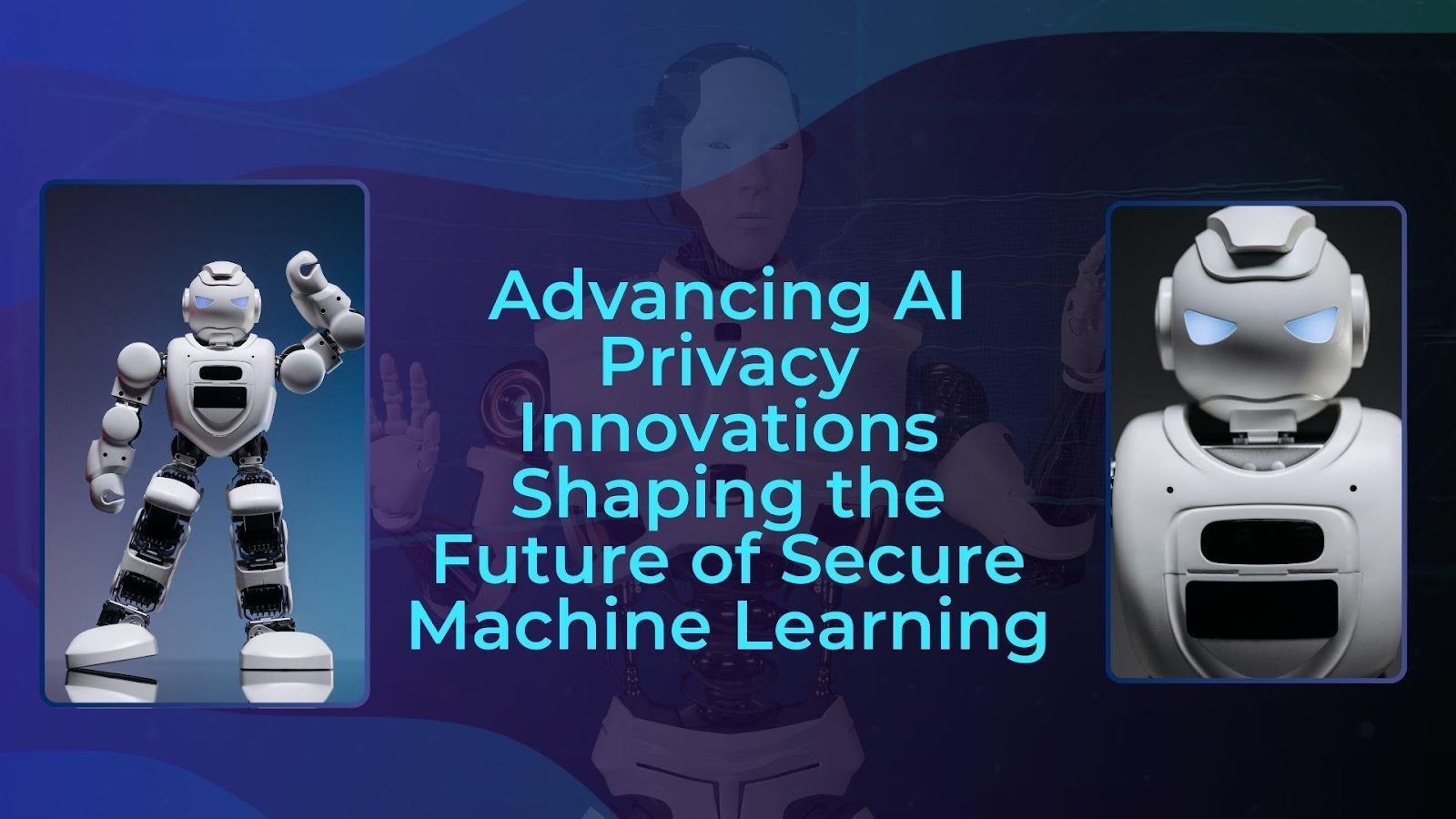 Advancing AI Privacy Innovations Shaping the Future of Secure Machine Learning